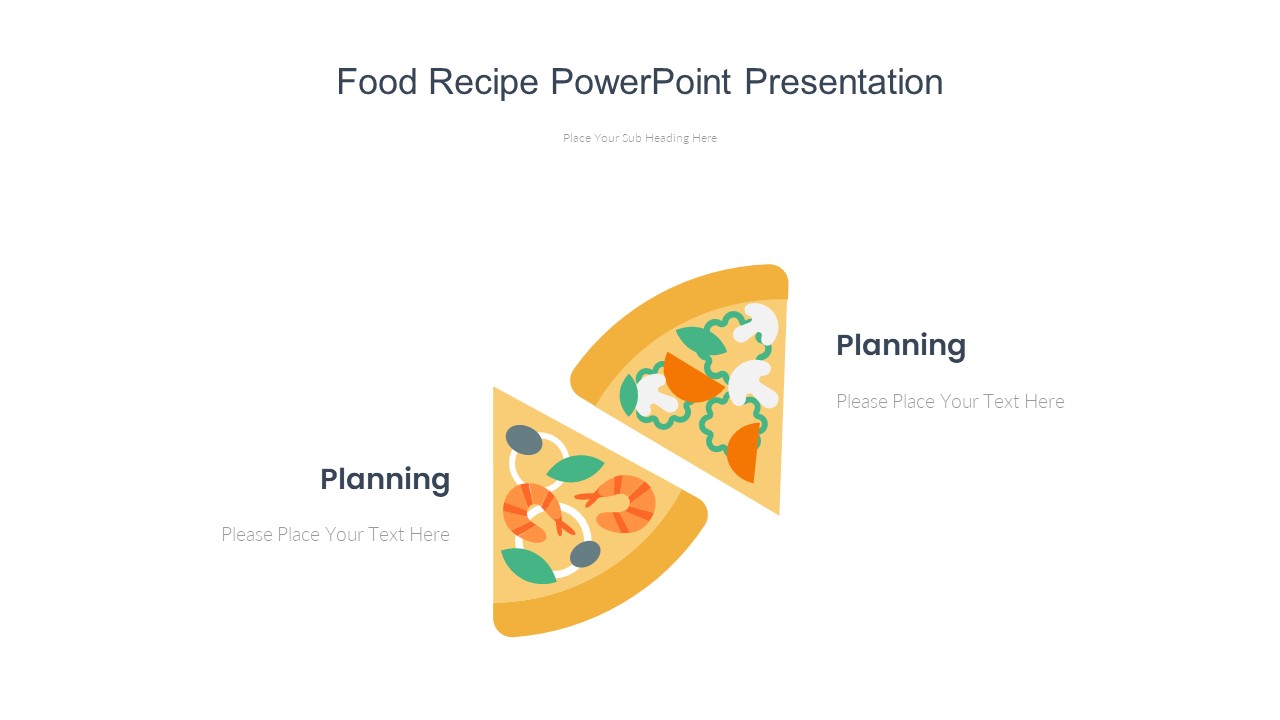 Food Recipe PowerPoint Presentation

Place Your Sub Heading Here

Planning

Please Place Your Text Here

Planning

Please Place Your Text Here